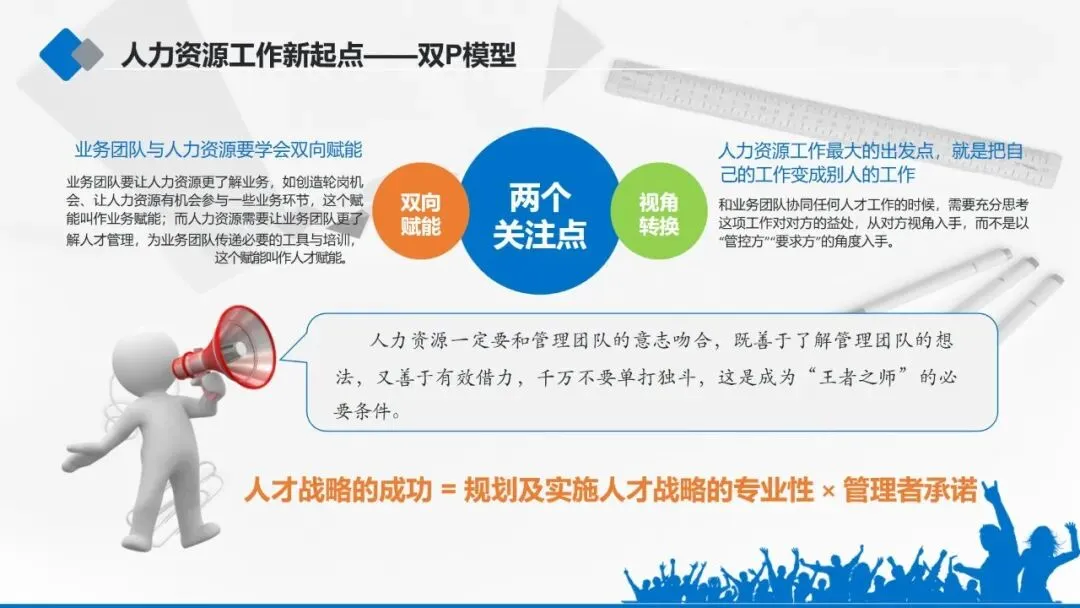 人力资源工作新起点——双P模型

业务团队与人力资源要学会双向赋能

业务团队要让人力资源更了解业务，如创造轮岗机会、让人力资源有机会参与一些业务环节，这个赋能叫作业务赋能；而人力资源需要让业务团队更了解人才管理，为业务团队传递必要的工具与培训，这个赋能叫作人才赋能。

双向赋能

两个关注点

视角转换

人力资源工作最大的出发点，就是把自己的工作变成别人的工作

和业务团队协同任何人才工作的时候，需要充分思考这项工作对对方的益处，从对方视角入手，而不是以“管控方”“要求方”的角度入手。

人力资源一定要和管理团队的意志吻合，既善于了解管理团队的想法，又善于有效借力，千万不要单打独斗，这是成为“王者之师”的必要条件。

人才战略的成功 = 规划及实施人才战略的专业性 × 管理者承诺